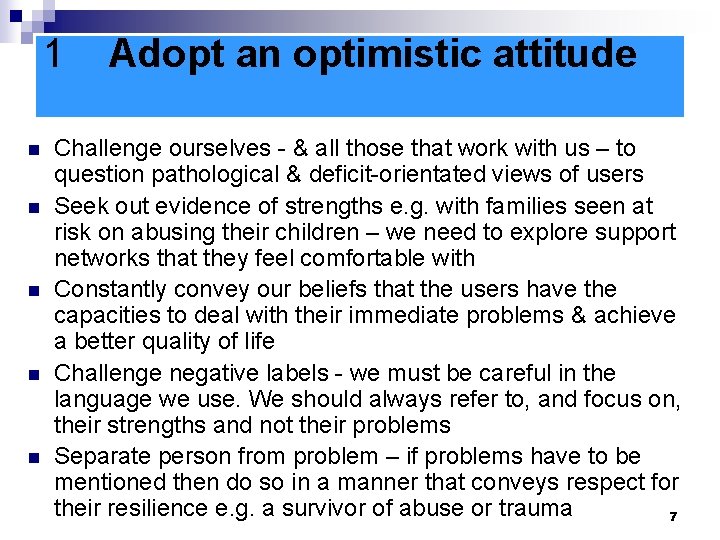 1 Adopt an optimistic attitude

- Challenge ourselves - & all those that work with us – to question pathological & deficit-orientated views of users
- Seek out evidence of strengths e.g. with families seen at risk on abusing their children – we need to explore support networks that they feel comfortable with
- Constantly convey our beliefs that the users have the capacities to deal with their immediate problems & achieve a better quality of life
- Challenge negative labels - we must be careful in the language we use. We should always refer to, and focus on, their strengths and not their problems
- Separate person from problem – if problems have to be mentioned then do so in a manner that conveys respect for their resilience e.g. a survivor of abuse or trauma

7